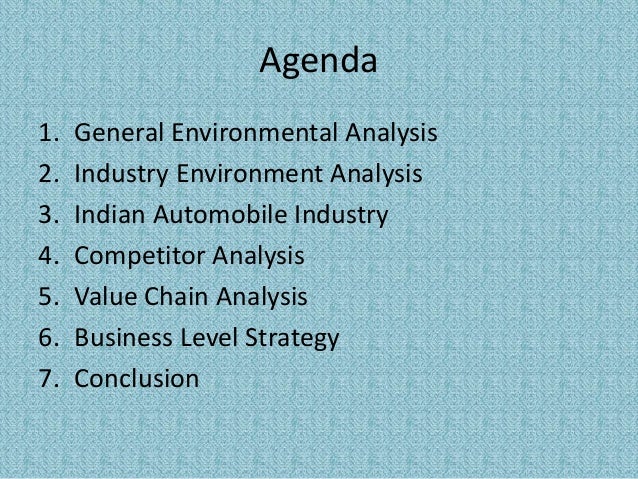 Agenda

1. General Environmental Analysis
2. Industry Environment Analysis
3. Indian Automobile Industry
4. Competitor Analysis
5. Value Chain Analysis
6. Business Level Strategy
7. Conclusion